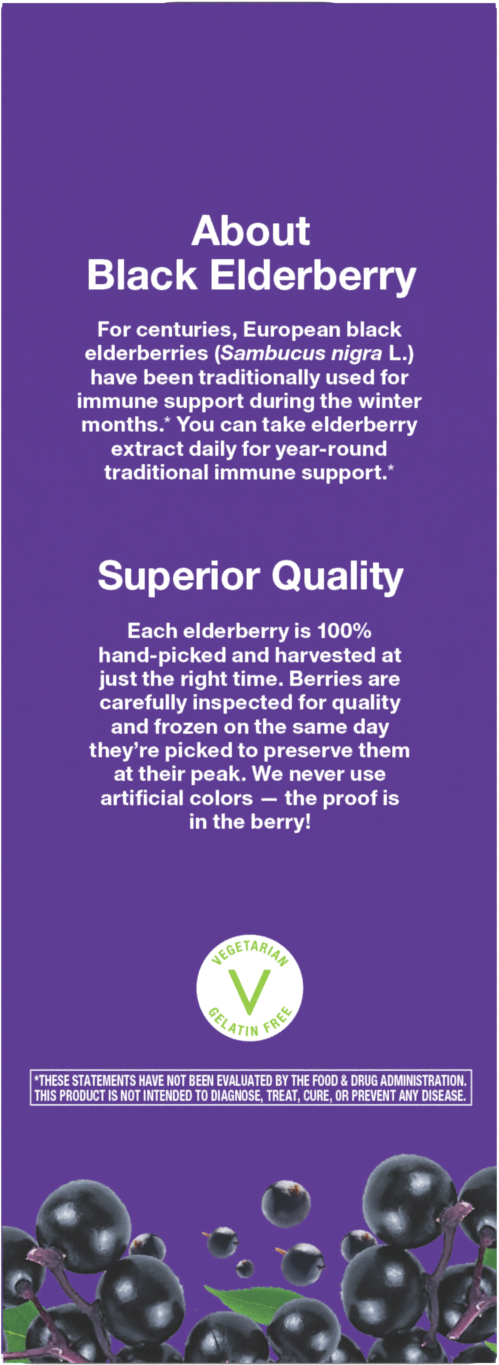 About Black Elderberry

For centuries, European black elderberries (Sambucus nigra L.) have been traditionally used for immune support during the winter months.* You can take elderberry extract daily for year-round traditional immune support.*

Superior Quality

Each elderberry is 100% hand-picked and harvested at just the right time. Berries are carefully inspected for quality and frozen on the same day they're picked to preserve them at their peak. We never use artificial colors — the proof is in the berry!

VEGETARIAN
V
GELATIN FREE

*THESE STATEMENTS HAVE NOT BEEN EVALUATED BY THE FOOD & DRUG ADMINISTRATION. THIS PRODUCT IS NOT INTENDED TO DIAGNOSE, TREAT, CURE, OR PREVENT ANY DISEASE.